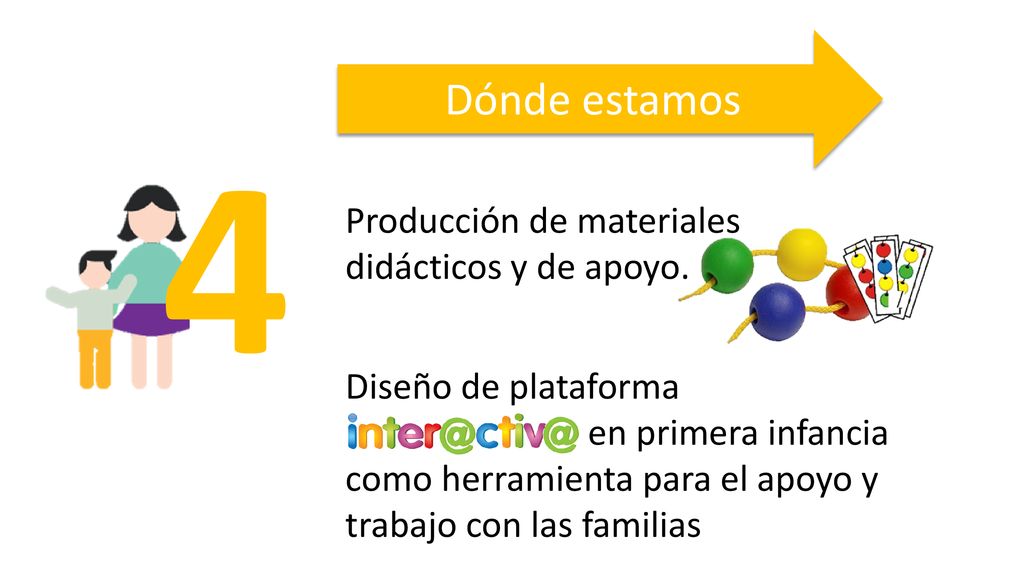 Dónde estamos

4

Producción de materiales didácticos y de apoyo.

Diseño de plataforma inter@ctiv@ en primera infancia como herramienta para el apoyo y trabajo con las familias